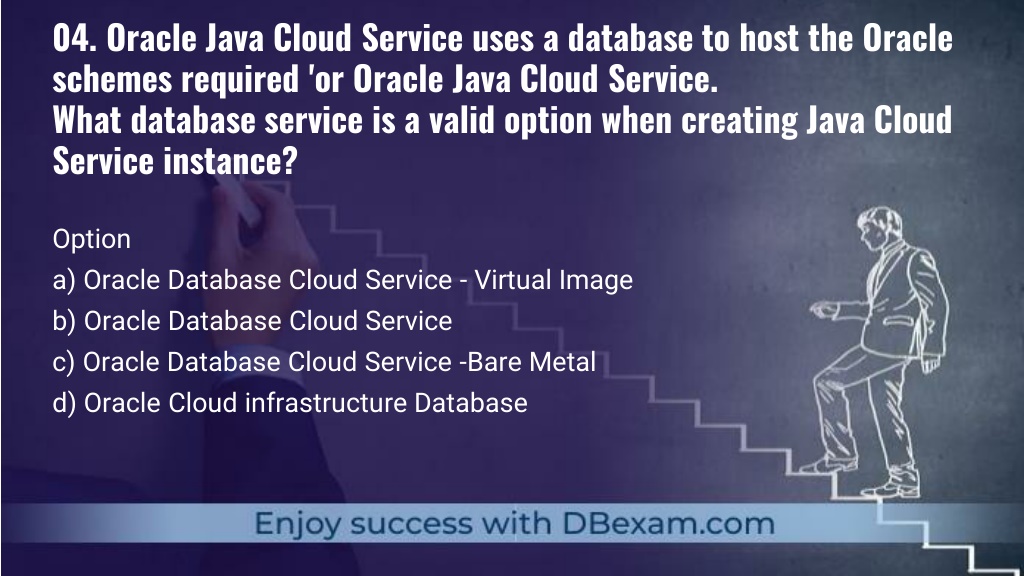 04. Oracle Java Cloud Service uses a database to host the Oracle schemes required 'or Oracle Java Cloud Service.
What database service is a valid option when creating Java Cloud Service instance?

Option
a) Oracle Database Cloud Service - Virtual Image
b) Oracle Database Cloud Service
c) Oracle Database Cloud Service -Bare Metal
d) Oracle Cloud infrastructure Database

Enjoy success with DBexam.com